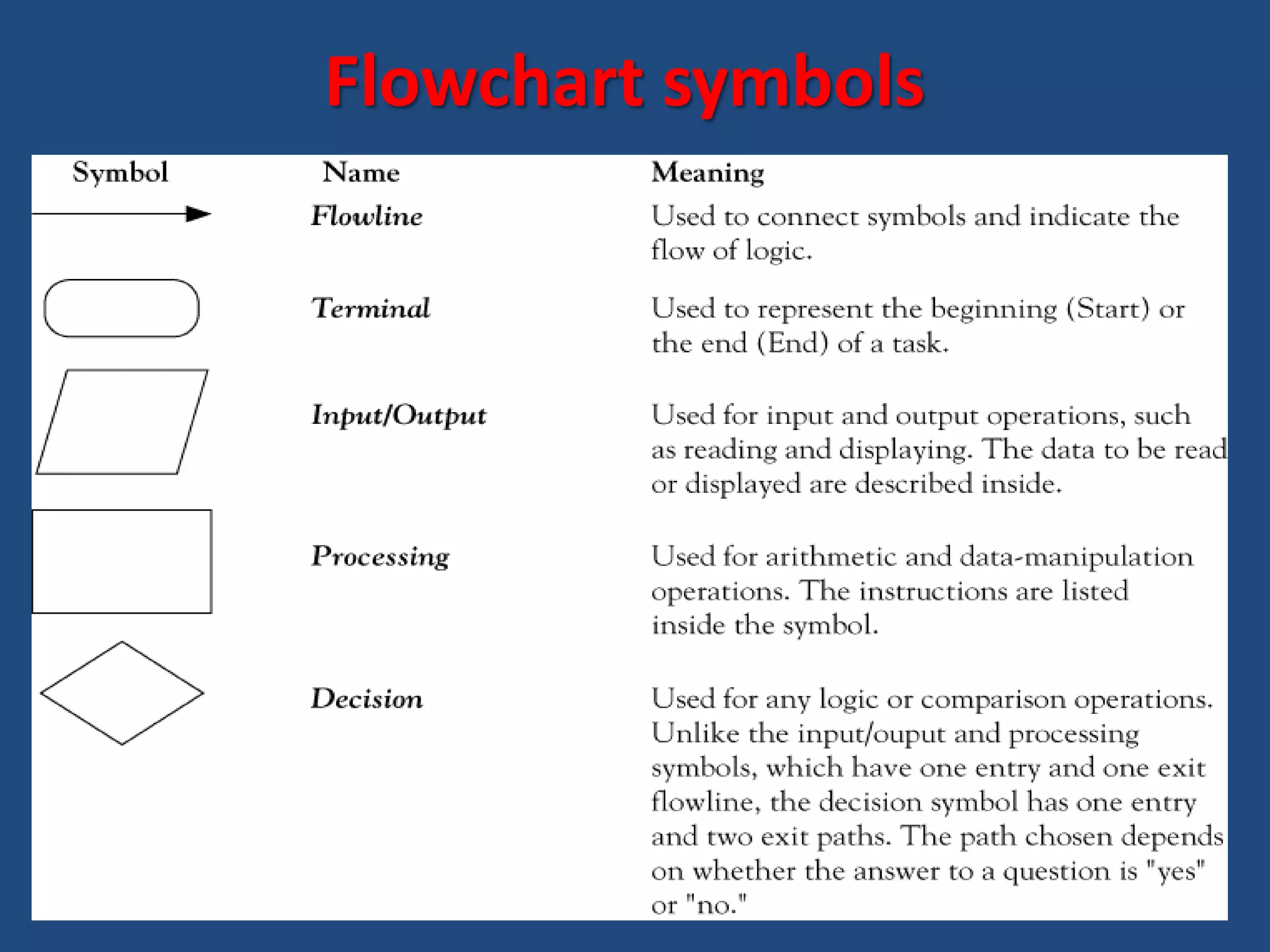 Flowchart symbols

| Symbol | Name | Meaning |
|---|---|---|
| | Flowline | Used to connect symbols and indicate the flow of logic. |
| | Terminal | Used to represent the beginning (Start) or the end (End) of a task. |
| | Input/Output | Used for input and output operations, such as reading and displaying. The data to be read or displayed are described inside. |
| | Processing | Used for arithmetic and data-manipulation operations. The instructions are listed inside the symbol. |
| | Decision | Used for any logic or comparison operations. Unlike the input/ouput and processing symbols, which have one entry and one exit flowline, the decision symbol has one entry and two exit paths. The path chosen depends on whether the answer to a question is "yes" or "no." |